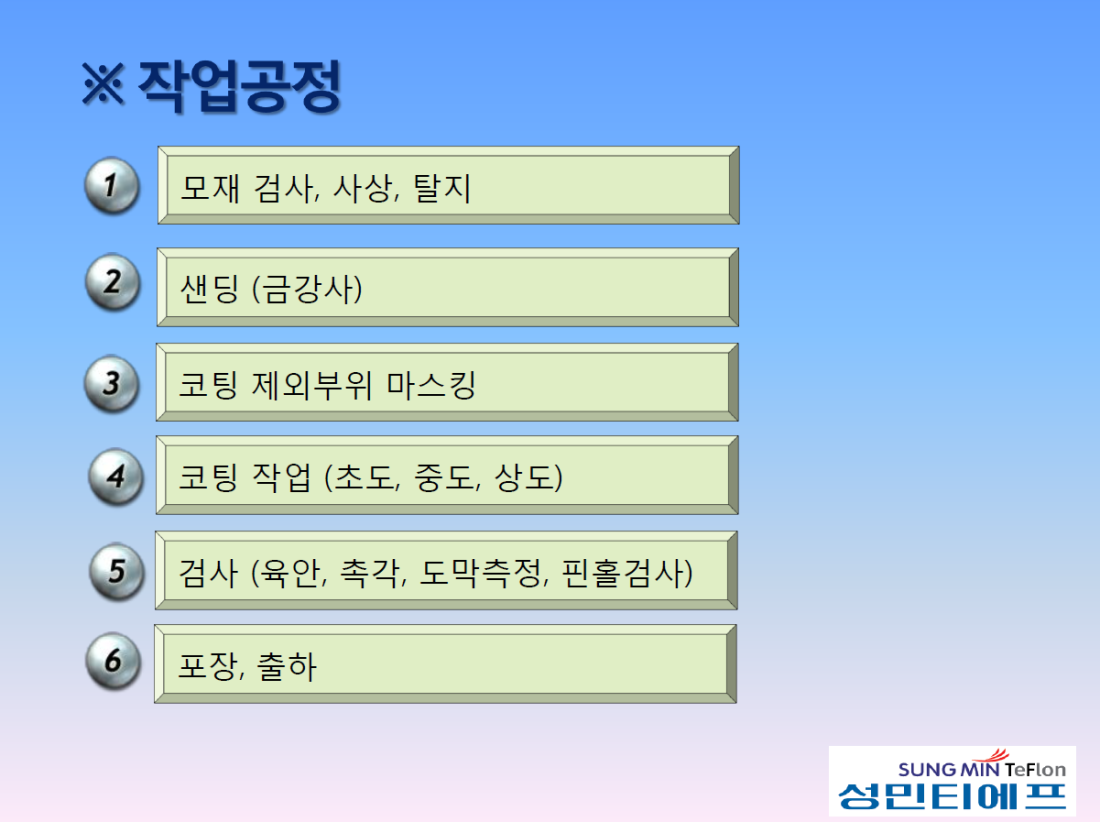 ※ 작업공정

1 모재 검사, 사상, 탈지

2 샌딩 (금강사)

3 코팅 제외부위 마스킹

4 코팅 작업 (초도, 중도, 상도)

5 검사 (육안, 촉각, 도막측정, 핀홀검사)

6 포장, 출하

SUNG MIN TeFlon
성민티에프